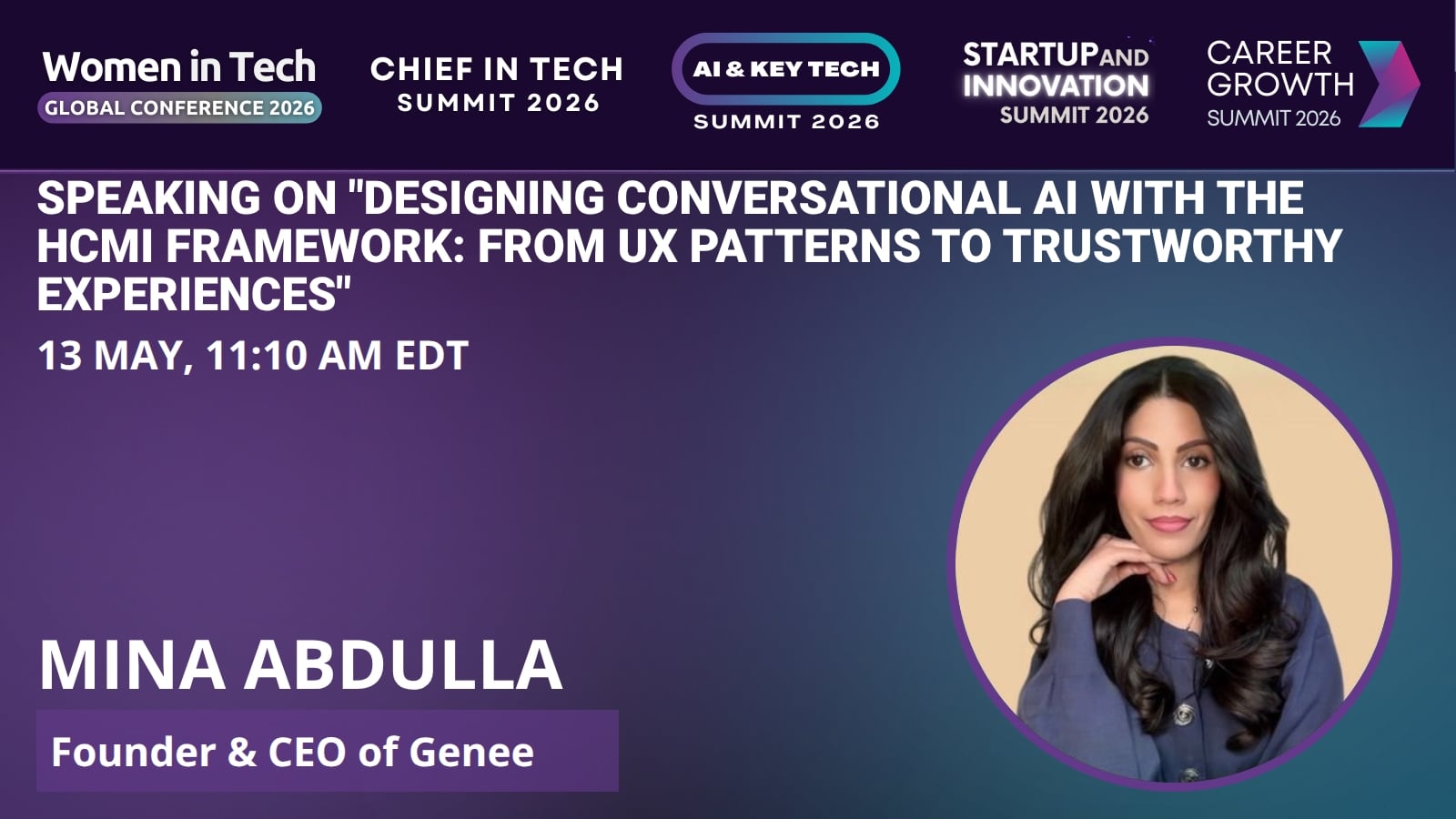 Women in Tech
GLOBAL CONFERENCE 2026

CHIEF IN TECH
SUMMIT 2026

AI & KEY TECH
SUMMIT 2026

STARTUP AND INNOVATION
SUMMIT 2026

CAREER GROWTH
SUMMIT 2026

SPEAKING ON "DESIGNING CONVERSATIONAL AI WITH THE HCMI FRAMEWORK: FROM UX PATTERNS TO TRUSTWORTHY EXPERIENCES"

13 MAY, 11:10 AM EDT

MINA ABDULLA

Founder & CEO of Genee